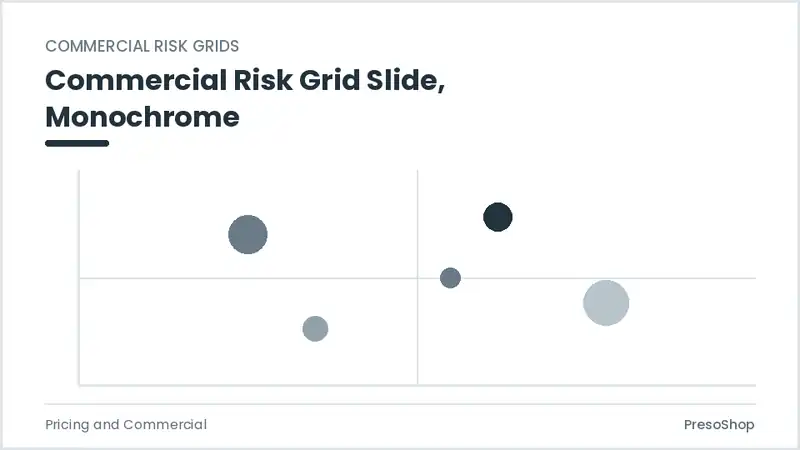 COMMERCIAL RISK GRIDS

Commercial Risk Grid Slide, Monochrome

Pricing and Commercial

PresoShop